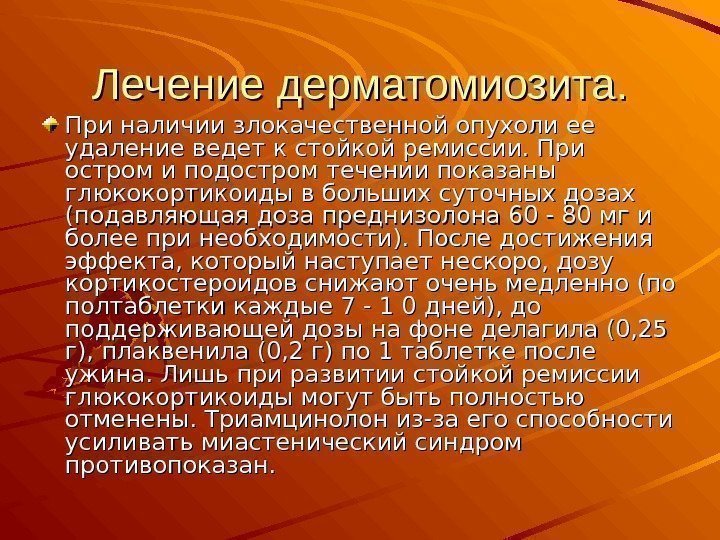 Лечение дерматомиозита.

При наличии злокачественной опухоли ее удаление ведет к стойкой ремиссии. При остром и подостром течении показаны глюкокортикоиды в больших суточных дозах (подавляющая доза преднизолона 60 - 80 мг и более при необходимости). После достижения эффекта, который наступает нескоро, дозу кортикостероидов снижают очень медленно (по полтаблетки каждые 7 - 1 0 дней), до поддерживающей дозы на фоне делагила (0,25 г), плаквенила (0,2 г) по 1 таблетке после ужина. Лишь при развитии стойкой ремиссии глюкокортикоиды могут быть полностью отменены. Триамцинолон из-за его способности усиливать миастенический синдром противопоказан.